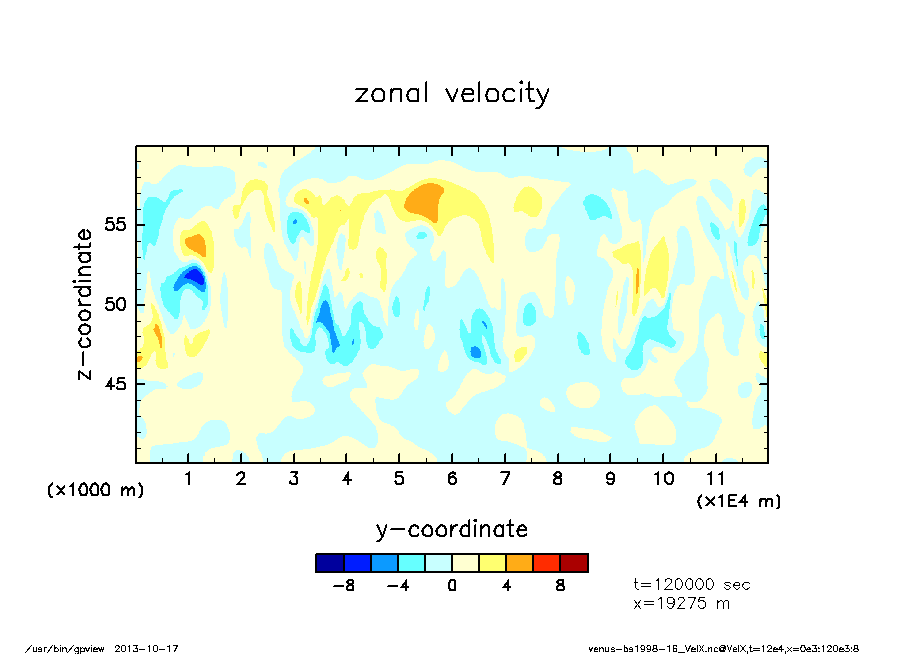 zonal velocity

z-coordinate

55

50

45

(x1000 m)

1 2 3 4 5 6 7 8 9 10 11

(x1E4 m)

y-coordinate

-8 -4 0 4 8

t=120000 sec
x=19275 m

/usr/bin/gpview 2013-10-17

venus-bs1998-16_VelX.nc@VelX,t=12e4,x=0e3:120e3:8